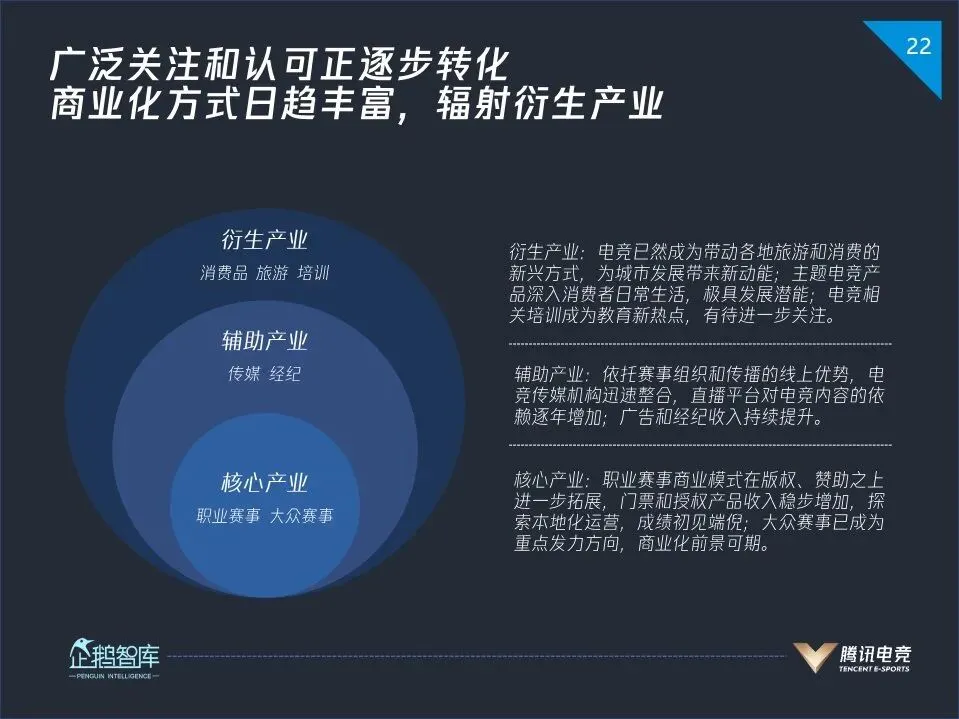 22

广泛关注和认可正逐步转化
商业化方式日趋丰富，辐射衍生产业

衍生产业
消费品 旅游 培训

辅助产业
传媒 经纪

核心产业
职业赛事 大众赛事

衍生产业：电竞已然成为带动各地旅游和消费的新兴方式，为城市发展带来新动能；主题电竞产品深入消费者日常生活，极具发展潜能；电竞相关培训成为教育新热点，有待进一步关注。

辅助产业：依托赛事组织和传播的线上优势，电竞传媒机构迅速整合，直播平台对电竞内容的依赖逐年增加；广告和经纪收入持续提升。

核心产业：职业赛事商业模式在版权、赞助之上进一步拓展，门票和授权产品收入稳步增加，探索本地化运营，成绩初见端倪；大众赛事已成为重点发力方向，商业化前景可期。

企鹅智库
PENGUIN INTELLIGENCE

腾讯电竞
TENCENT E-SPORTS